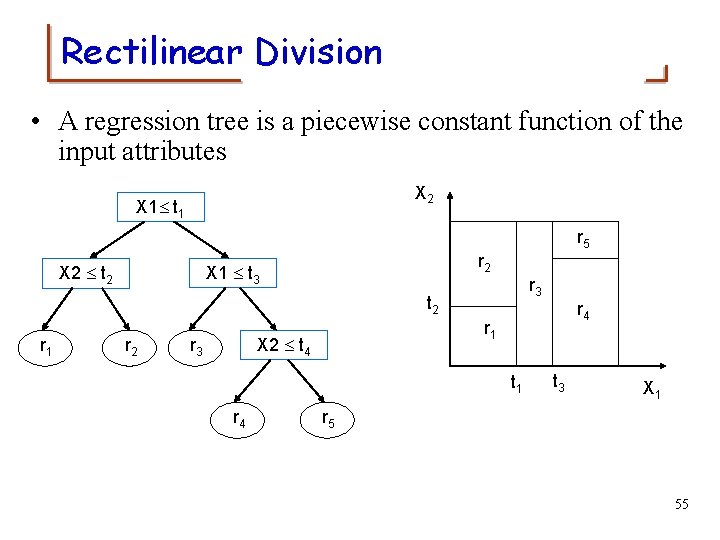 Rectilinear Division

• A regression tree is a piecewise constant function of the input attributes

$X1 \leq t_1$

$X2 \leq t_2$

$X1 \leq t_3$

$r_1$

$r_2$

$r_3$

$X2 \leq t_4$

$r_4$

$r_5$

$X_2$

$r_5$

$r_2$

$r_3$

$t_2$

$r_4$

$r_1$

$t_1$

$t_3$

$X_1$

55